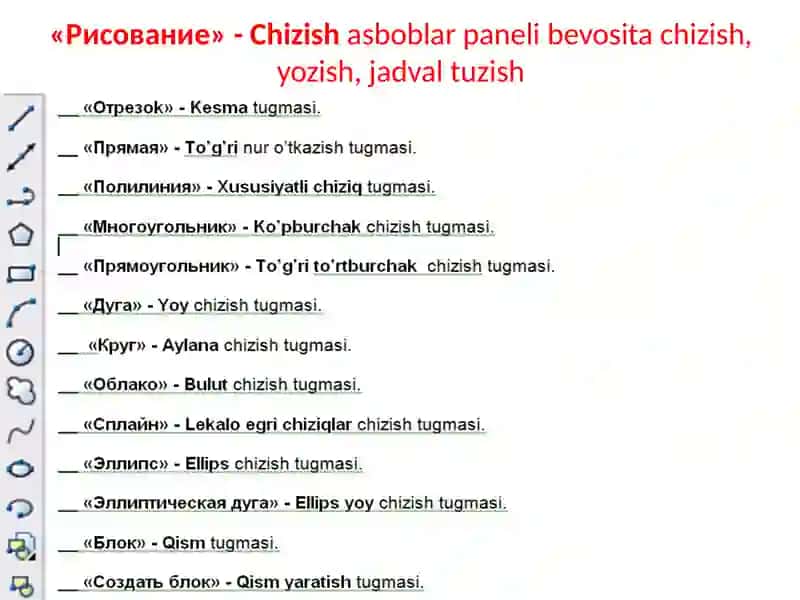 «Рисование» - Chizish asboblar paneli bevosita chizish, yozish, jadval tuzish

__ «Отрезок» - Kesma tugmasi.

__ «Прямая» - To'g'ri nur o'tkazish tugmasi.

__ «Полилиния» - Xususiyatli chiziq tugmasi.

__ «Многоугольник» - Ko'pburchak chizish tugmasi.

__ «Прямоугольник» - To'g'ri to'rtburchak chizish tugmasi.

__ «Дуга» - Yoy chizish tugmasi.

__ «Круг» - Aylana chizish tugmasi.

__ «Облако» - Bulut chizish tugmasi.

__ «Сплайн» - Lekalo egri chiziqlar chizish tugmasi.

__ «Эллипс» - Ellips chizish tugmasi.

__ «Эллиптическая дуга» - Ellips yoy chizish tugmasi.

__ «Блок» - Qism tugmasi.

__ «Создать блок» - Qism yaratish tugmasi.